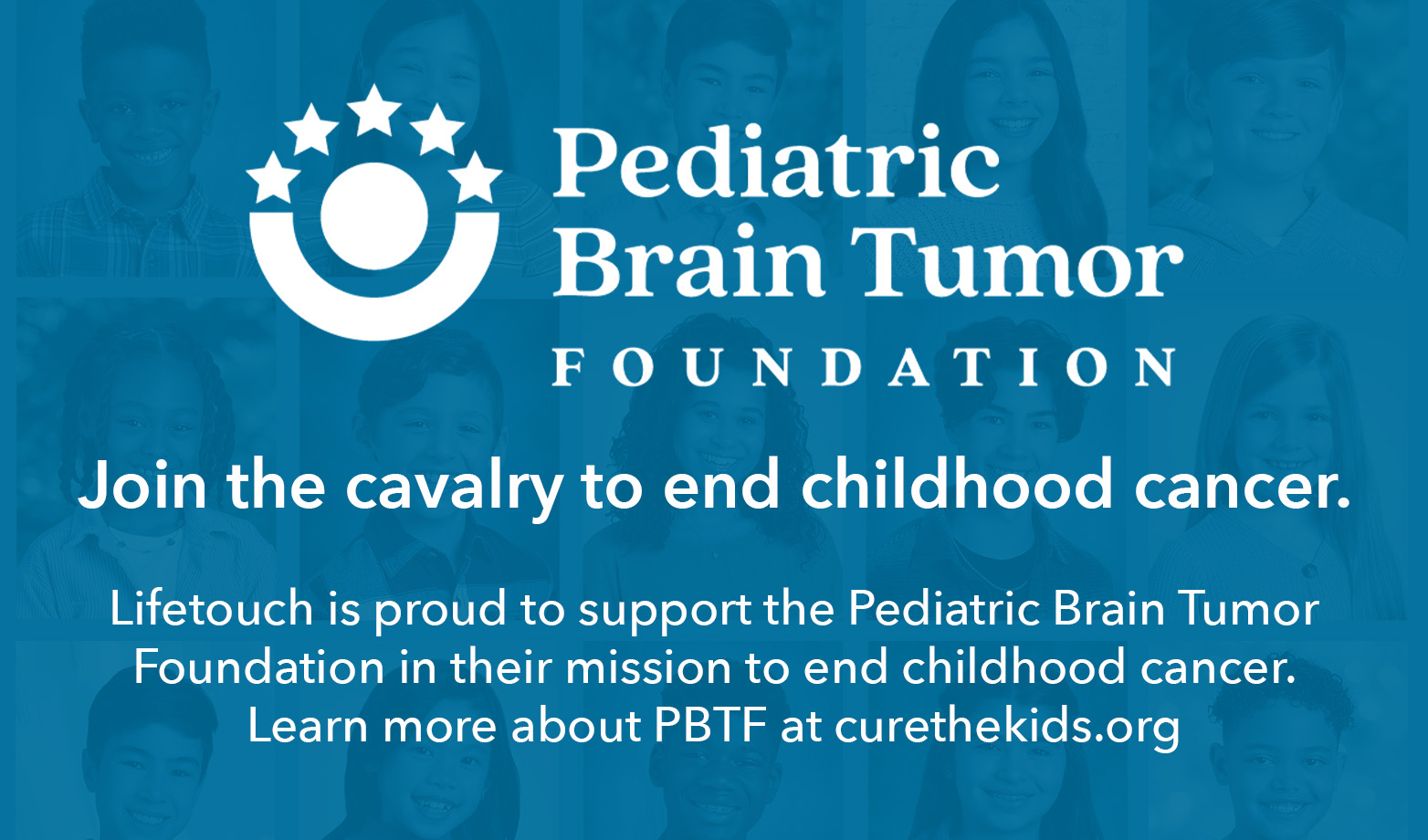 Pediatric Brain Tumor
FOUNDATION

Join the cavalry to end childhood cancer.

Lifetouch is proud to support the Pediatric Brain Tumor Foundation in their mission to end childhood cancer. Learn more about PBTF at curethekids.org